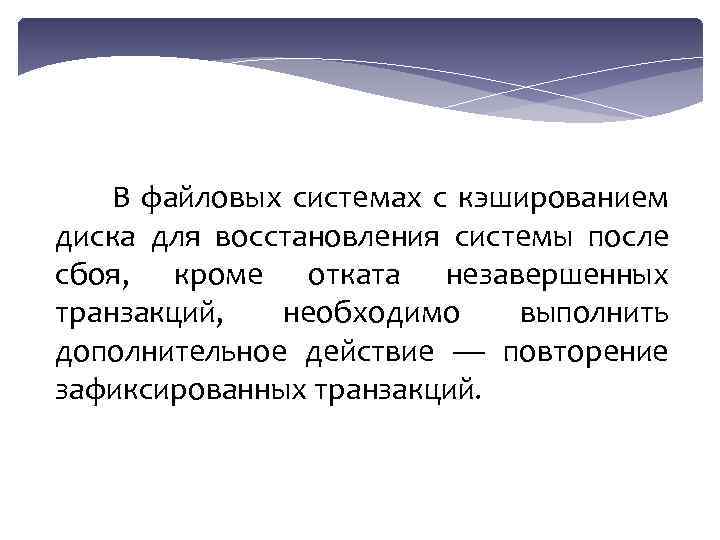 В файловых системах с кэшированием диска для восстановления системы после сбоя, кроме отката незавершенных транзакций, необходимо выполнить дополнительное действие — повторение зафиксированных транзакций.